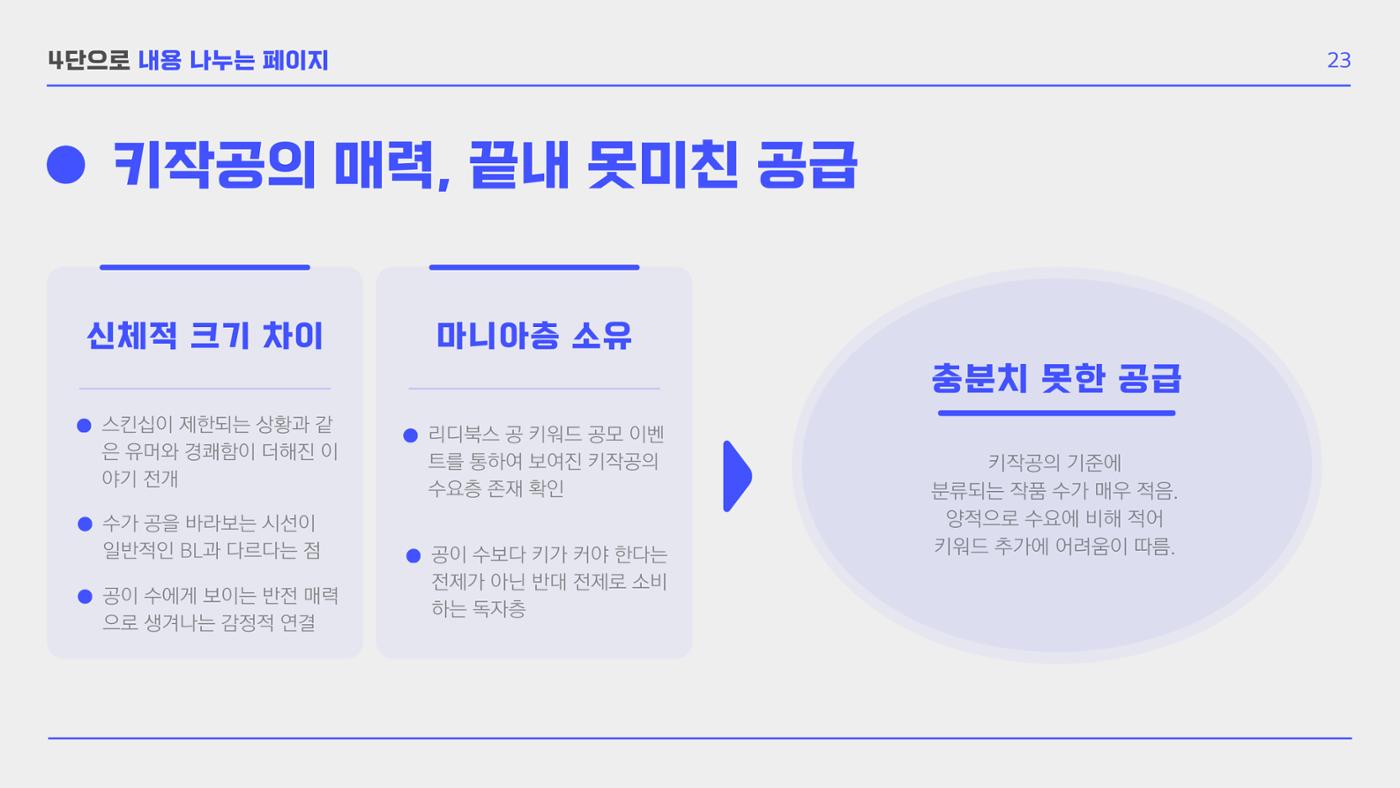 4단으로 내용 나누는 페이지

23

키작공의 매력, 끝내 못미친 공급

신체적 크기 차이

스킨십이 제한되는 상황과 같은 유머와 경쾌함이 더해진 이야기 전개

수가 공을 바라보는 시선이 일반적인 BL과 다르다는 점

공이 수에게 보이는 반전 매력으로 생겨나는 감정적 연결

마니아층 소유

리디북스 공 키워드 공모 이벤트를 통하여 보여진 키작공의 수요층 존재 확인

공이 수보다 키가 커야 한다는 전제가 아닌 반대 전제로 소비하는 독자층

충분치 못한 공급

키작공의 기준에
분류되는 작품 수가 매우 적음.
양적으로 수요에 비해 적어
키워드 추가에 어려움이 따름.